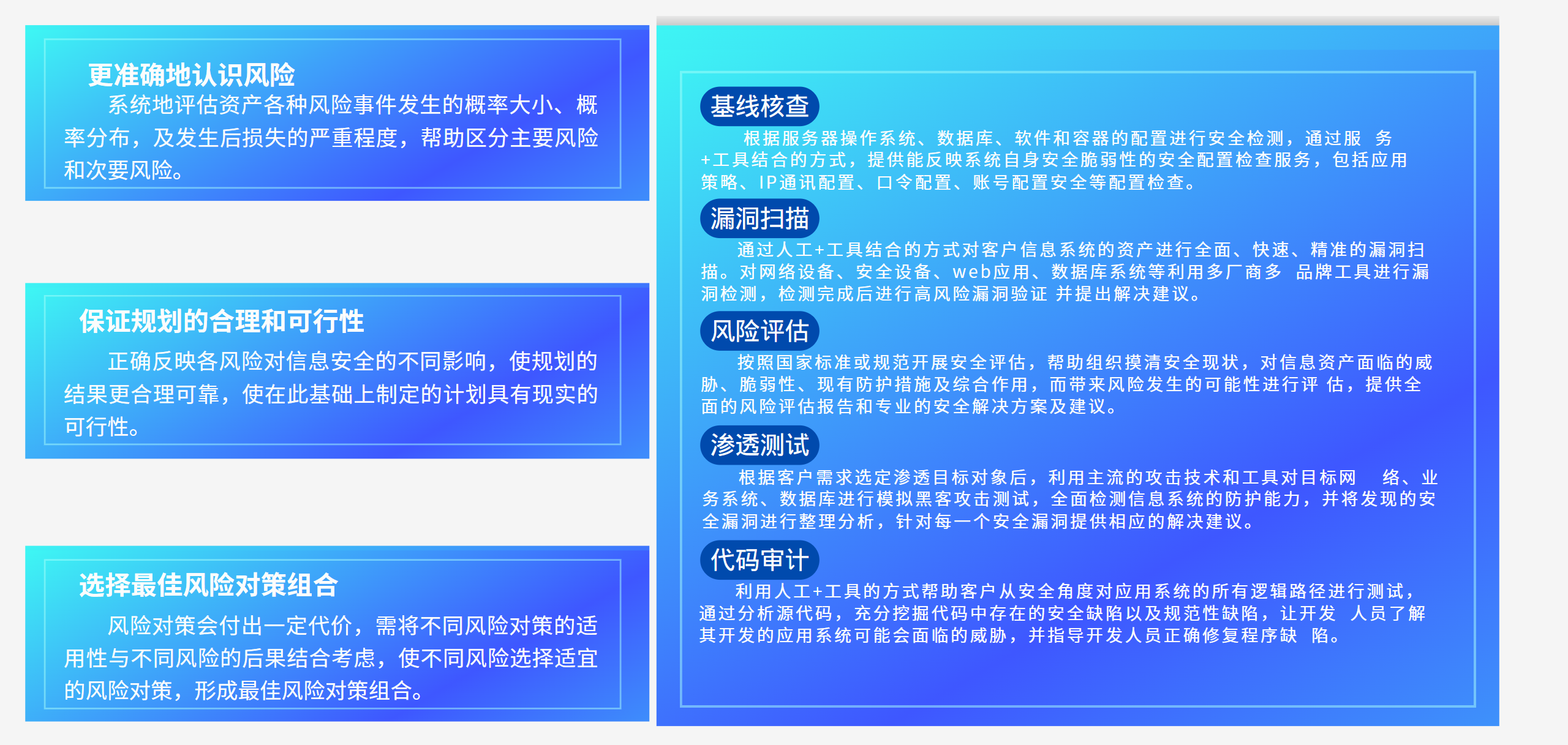 更准确地认识风险

系统地评估资产各种风险事件发生的概率大小、概率分布，及发生后损失的严重程度，帮助区分主要风险和次要风险。

保证规划的合理和可行性

正确反映各风险对信息安全的不同影响，使规划的结果更合理可靠，使在此基础上制定的计划具有现实的可行性。

选择最佳风险对策组合

风险对策会付出一定代价，需将不同风险对策的适用性与不同风险的后果结合考虑，使不同风险选择适宜的风险对策，形成最佳风险对策组合。

基线核查

根据服务器操作系统、数据库、软件和容器的配置进行安全检测，通过服 务+工具结合的方式，提供能反映系统自身安全脆弱性的安全配置检查服务，包括应用策略、IP通讯配置、口令配置、账号配置安全等配置检查。

漏洞扫描

通过人工+工具结合的方式对客户信息系统的资产进行全面、快速、精准的漏洞扫描。对网络设备、安全设备、web应用、数据库系统等利用多厂商多 品牌工具进行漏洞检测，检测完成后进行高风险漏洞验证 并提出解决建议。

风险评估

按照国家标准或规范开展安全评估，帮助组织摸清安全现状，对信息资产面临的威胁、脆弱性、现有防护措施及综合作用，而带来风险发生的可能性进行评 估，提供全面的风险评估报告和专业的安全解决方案及建议。

渗透测试

根据客户需求选定渗透目标对象后，利用主流的攻击技术和工具对目标网 络、业务系统、数据库进行模拟黑客攻击测试，全面检测信息系统的防护能力，并将发现的安全漏洞进行整理分析，针对每一个安全漏洞提供相应的解决建议。

代码审计

利用人工+工具的方式帮助客户从安全角度对应用系统的所有逻辑路径进行测试，通过分析源代码，充分挖掘代码中存在的安全缺陷以及规范性缺陷，让开发 人员了解其开发的应用系统可能会面临的威胁，并指导开发人员正确修复程序缺 陷。